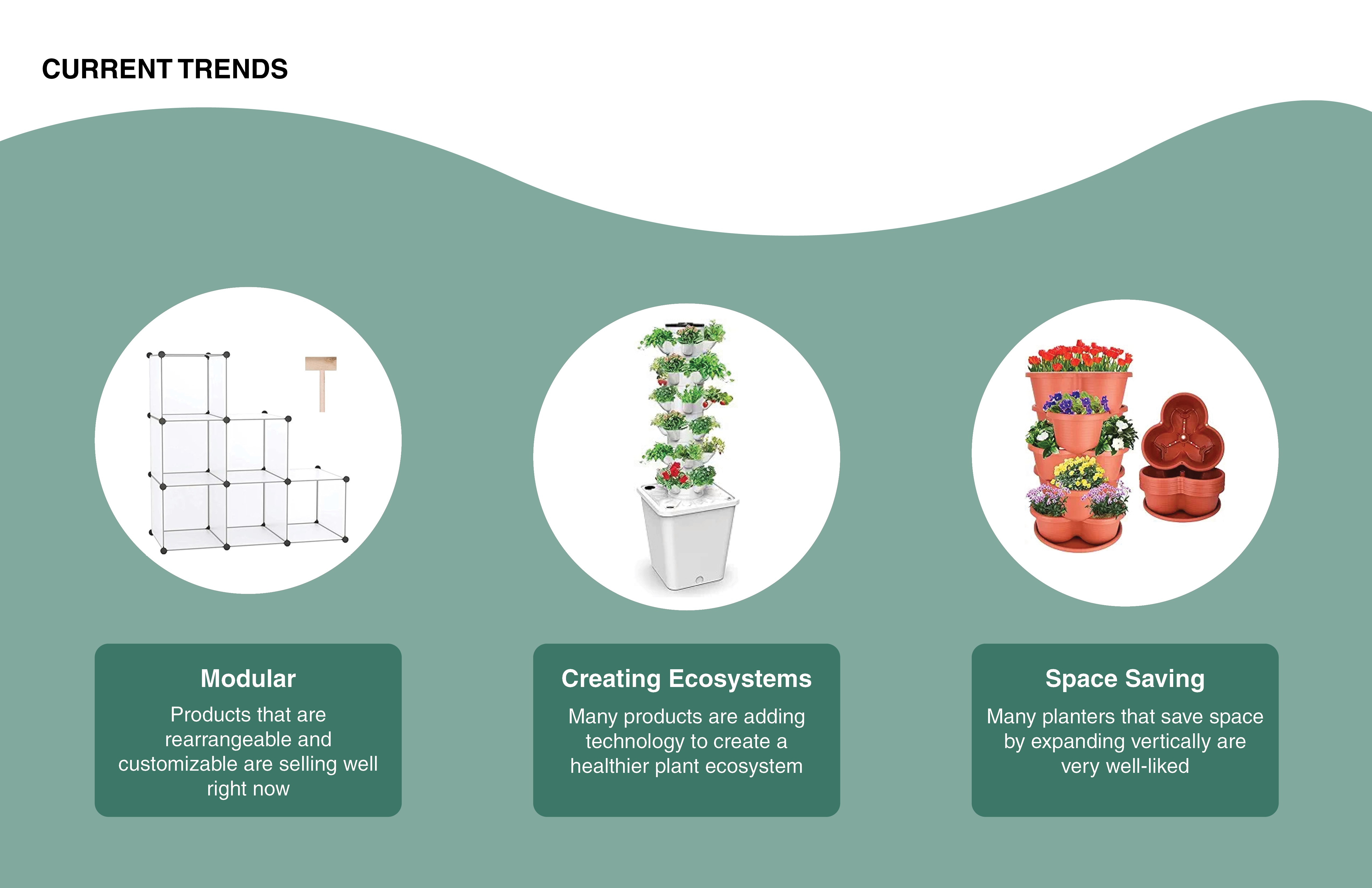 CURRENT TRENDS

Modular

Products that are rearrangeable and customizable are selling well right now

Creating Ecosystems

Many products are adding technology to create a healthier plant ecosystem

Space Saving

Many planters that save space by expanding vertically are very well-liked